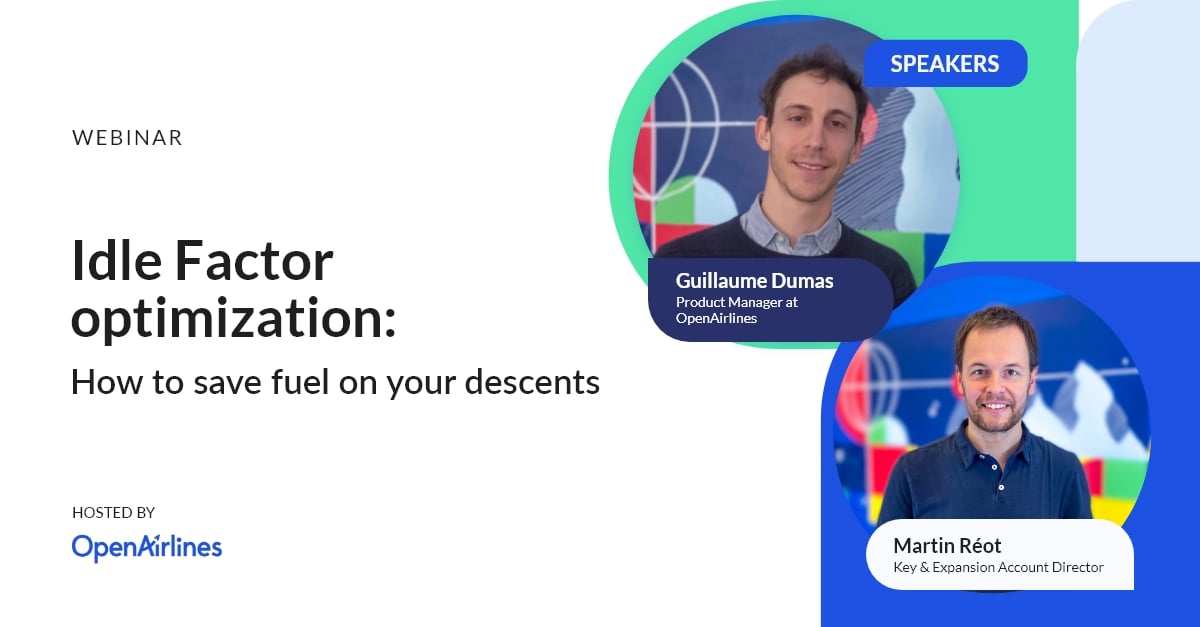 WEBINAR

Idle Factor optimization:

How to save fuel on your descents

HOSTED BY

OpenAirlines

SPEAKERS

Guillaume Dumas
Product Manager at OpenAirlines

Martin Réot
Key & Expansion Account Director